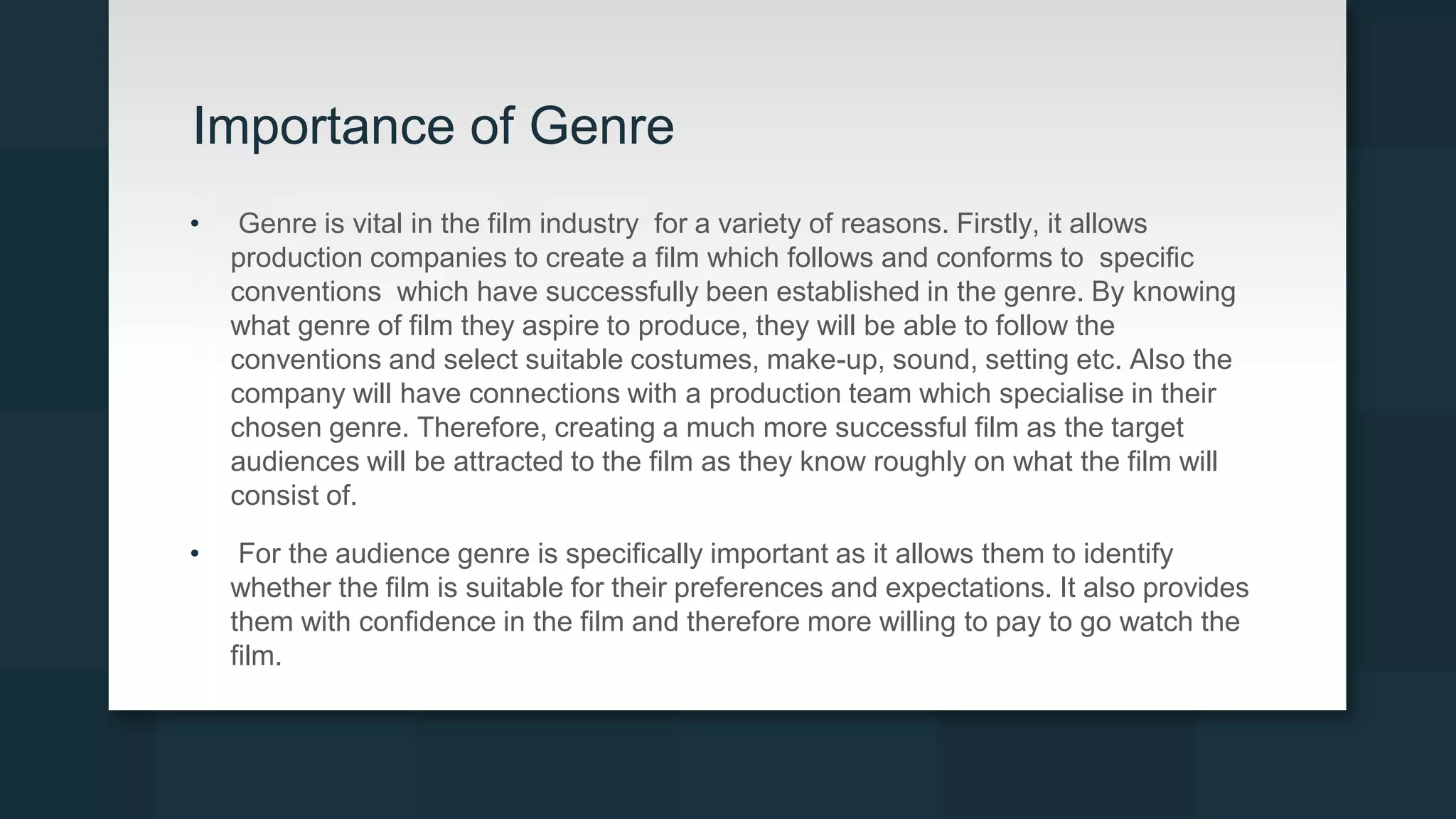 Importance of Genre

• Genre is vital in the film industry for a variety of reasons. Firstly, it allows production companies to create a film which follows and conforms to specific conventions which have successfully been established in the genre. By knowing what genre of film they aspire to produce, they will be able to follow the conventions and select suitable costumes, make-up, sound, setting etc. Also the company will have connections with a production team which specialise in their chosen genre. Therefore, creating a much more successful film as the target audiences will be attracted to the film as they know roughly on what the film will consist of.

• For the audience genre is specifically important as it allows them to identify whether the film is suitable for their preferences and expectations. It also provides them with confidence in the film and therefore more willing to pay to go watch the film.